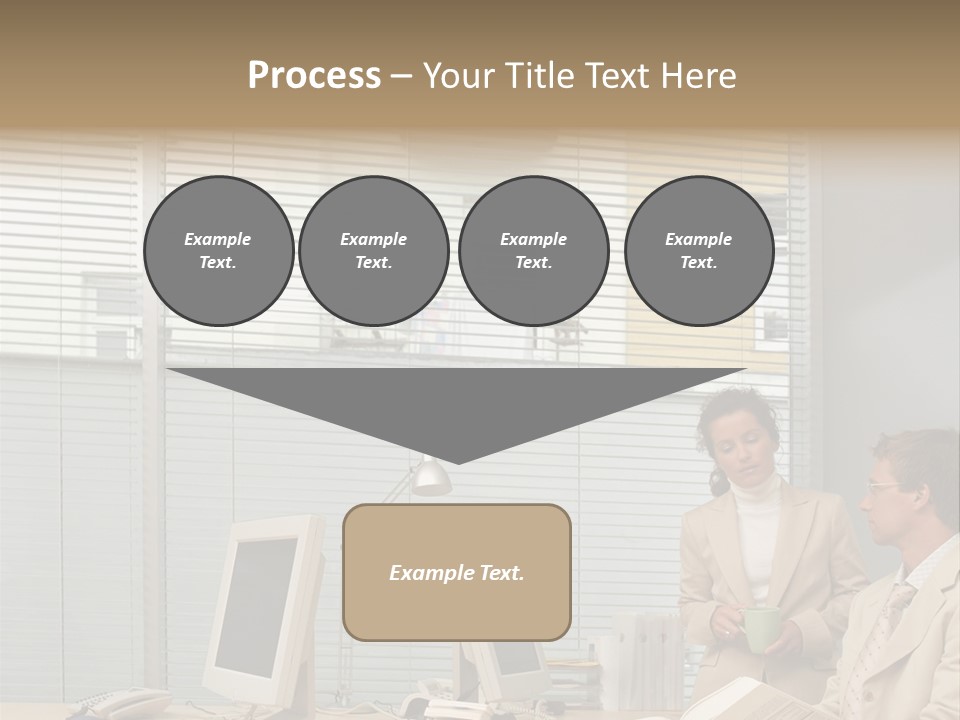 Process – Your Title Text Here

Example Text.

Example Text.

Example Text.

Example Text.

Example Text.